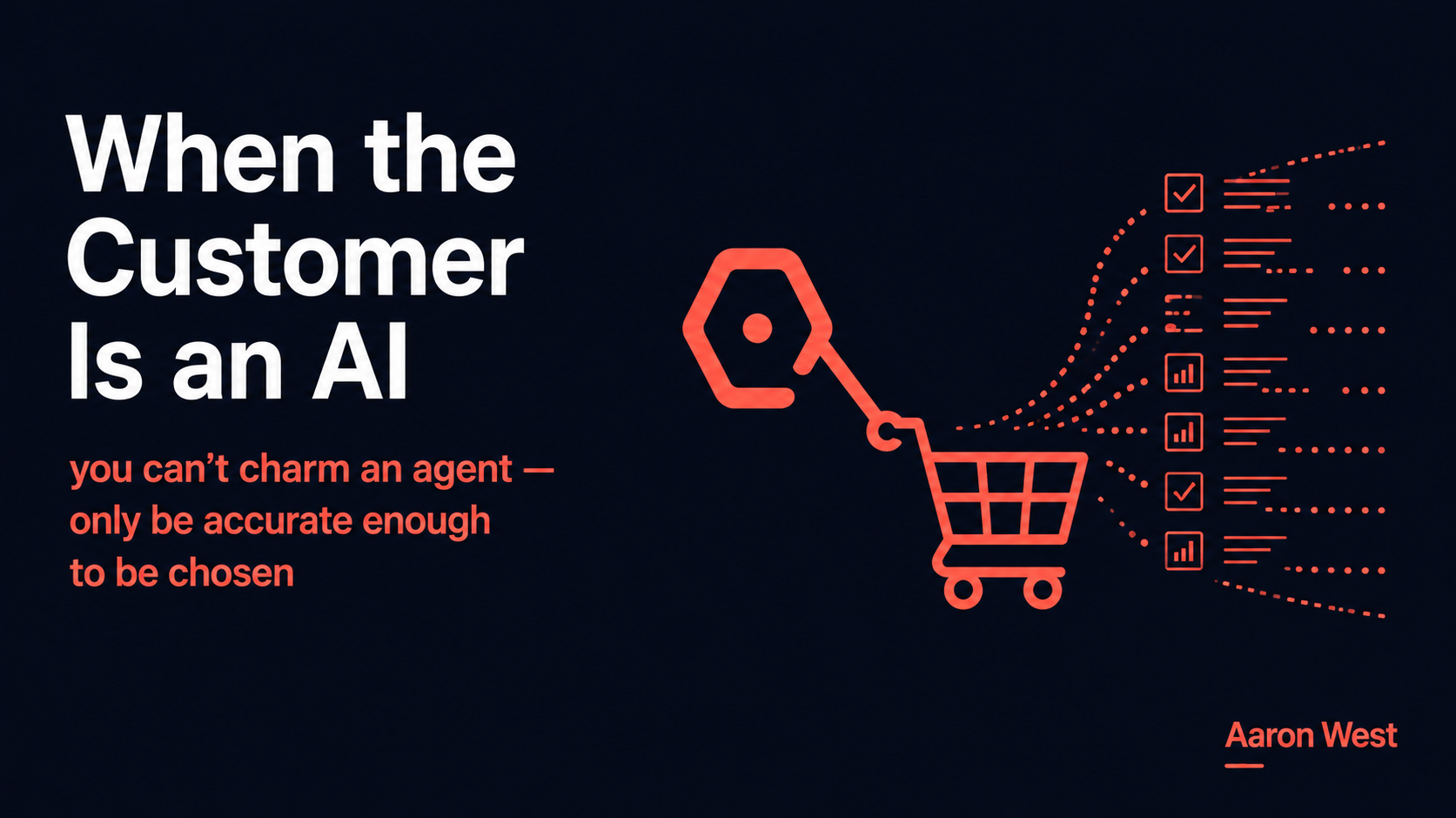 When the Customer Is an AI

you can't charm an agent — only be accurate enough to be chosen

Aaron West